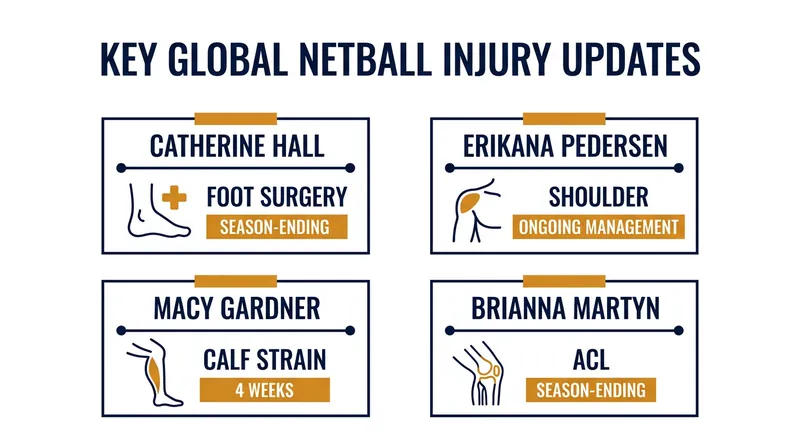 KEY GLOBAL NETBALL INJURY UPDATES

CATHERINE HALL

FOOT SURGERY

SEASON-ENDING

ERIKANA PEDERSEN

SHOULDER

ONGOING MANAGEMENT

MACY GARDNER

CALF STRAIN

4 WEEKS

BRIANNA MARTYN

ACL

SEASON-ENDING